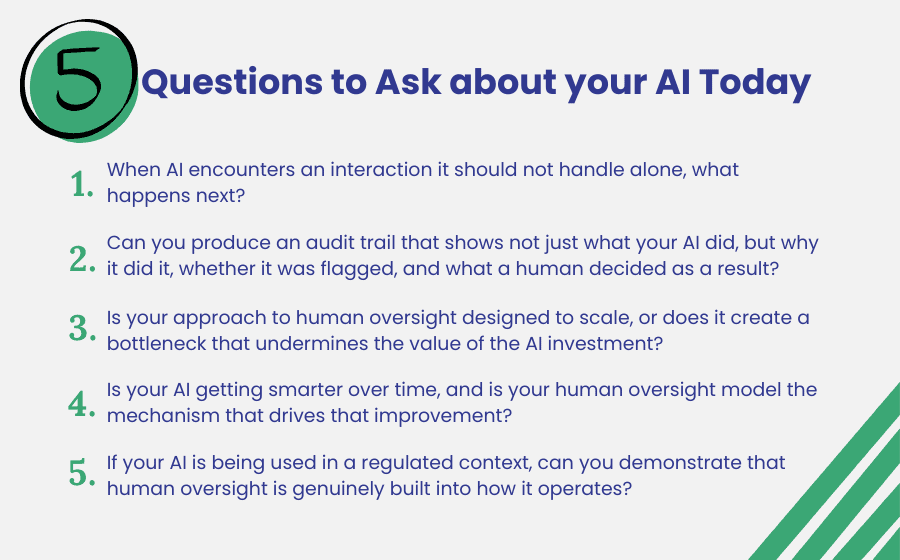 5 Questions to Ask about your AI Today

1. When AI encounters an interaction it should not handle alone, what happens next?

2. Can you produce an audit trail that shows not just what your AI did, but why it did it, whether it was flagged, and what a human decided as a result?

3. Is your approach to human oversight designed to scale, or does it create a bottleneck that undermines the value of the AI investment?

4. Is your AI getting smarter over time, and is your human oversight model the mechanism that drives that improvement?

5. If your AI is being used in a regulated context, can you demonstrate that human oversight is genuinely built into how it operates?